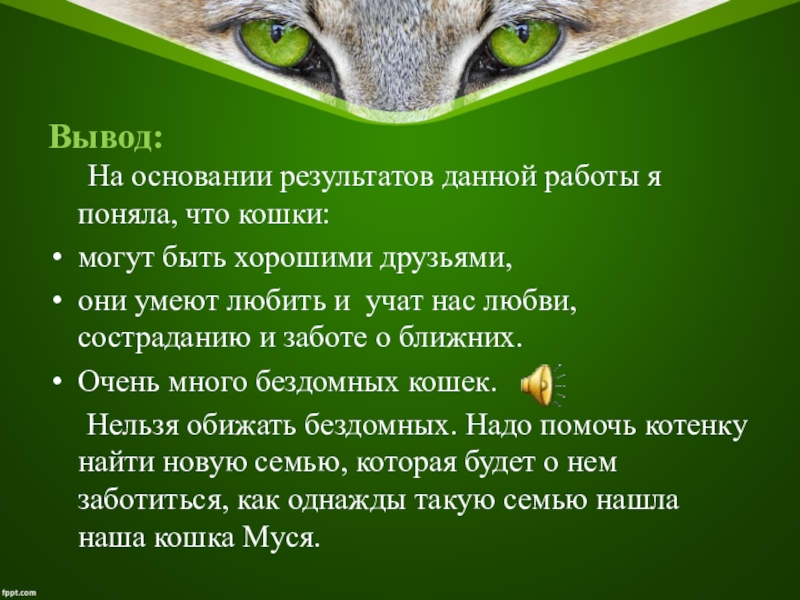 Вывод:

На основании результатов данной работы я поняла, что кошки:

• могут быть хорошими друзьями,
• они умеют любить и учат нас любви, состраданию и заботе о ближних.
• Очень много бездомных кошек.

Нельзя обижать бездомных. Надо помочь котенку найти новую семью, которая будет о нем заботиться, как однажды такую семью нашла наша кошка Муся.

fppt.com